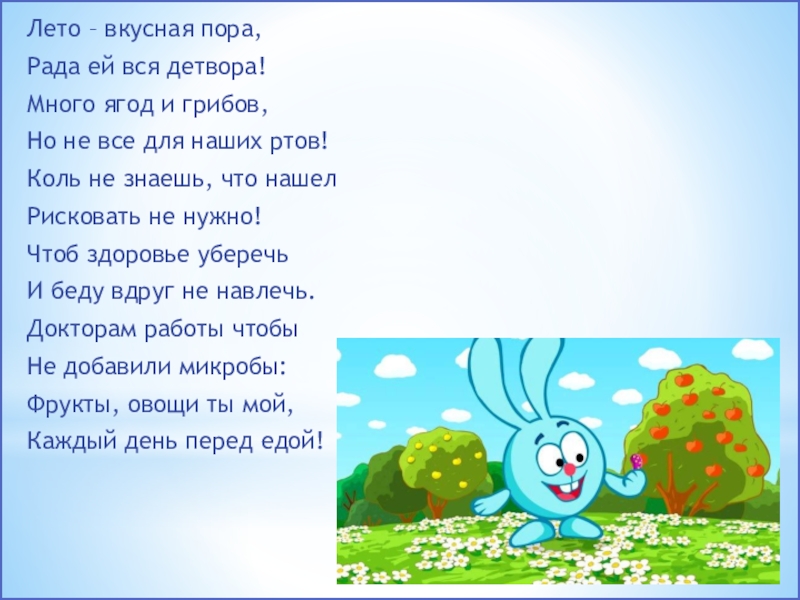 Лето – вкусная пора,
Рада ей вся детвора!
Много ягод и грибов,
Но не все для наших ртов!
Коль не знаешь, что нашел
Рисковать не нужно!
Чтоб здоровье уберечь
И беду вдруг не навлечь.
Докторам работы чтобы
Не добавили микробы:
Фрукты, овощи ты мой,
Каждый день перед едой!